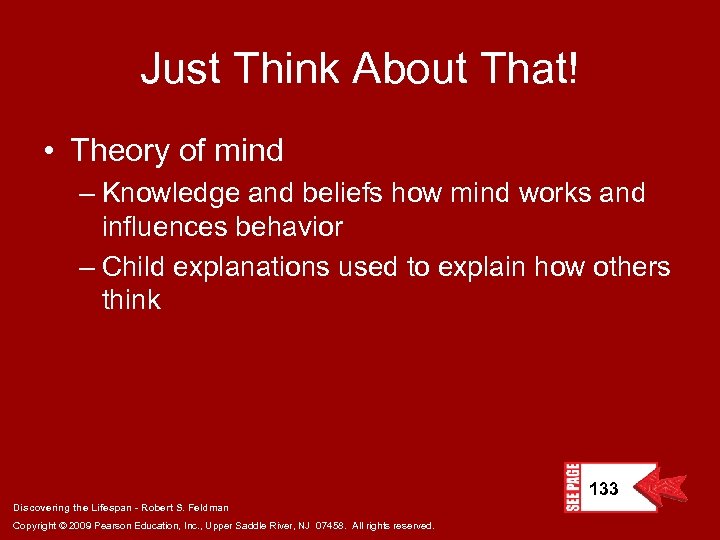 Just Think About That!

• Theory of mind
  – Knowledge and beliefs how mind works and influences behavior
  – Child explanations used to explain how others think

SEE PAGE 133

Discovering the Lifespan - Robert S. Feldman

Copyright © 2009 Pearson Education, Inc., Upper Saddle River, NJ 07458. All rights reserved.